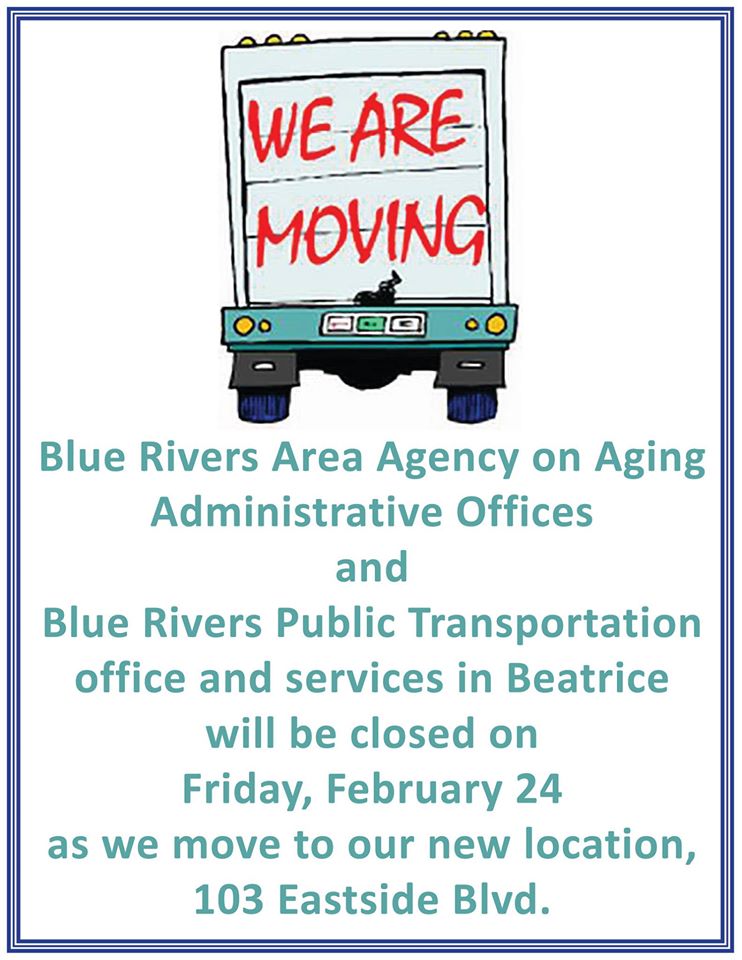 WE ARE MOVING

Blue Rivers Area Agency on Aging
Administrative Offices
and
Blue Rivers Public Transportation office and services in Beatrice will be closed on
Friday, February 24
as we move to our new location, 103 Eastside Blvd.